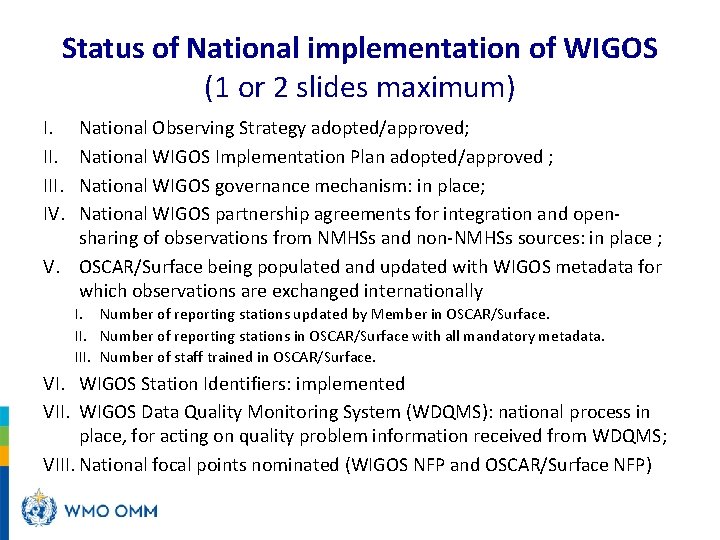 Status of National implementation of WIGOS
(1 or 2 slides maximum)

I. National Observing Strategy adopted/approved;

II. National WIGOS Implementation Plan adopted/approved ;

III. National WIGOS governance mechanism: in place;

IV. National WIGOS partnership agreements for integration and open-sharing of observations from NMHSs and non-NMHSs sources: in place ;

V. OSCAR/Surface being populated and updated with WIGOS metadata for which observations are exchanged internationally

I. Number of reporting stations updated by Member in OSCAR/Surface.

II. Number of reporting stations in OSCAR/Surface with all mandatory metadata.

III. Number of staff trained in OSCAR/Surface.

VI. WIGOS Station Identifiers: implemented

VII. WIGOS Data Quality Monitoring System (WDQMS): national process in place, for acting on quality problem information received from WDQMS;

VIII. National focal points nominated (WIGOS NFP and OSCAR/Surface NFP)

WMO OMM